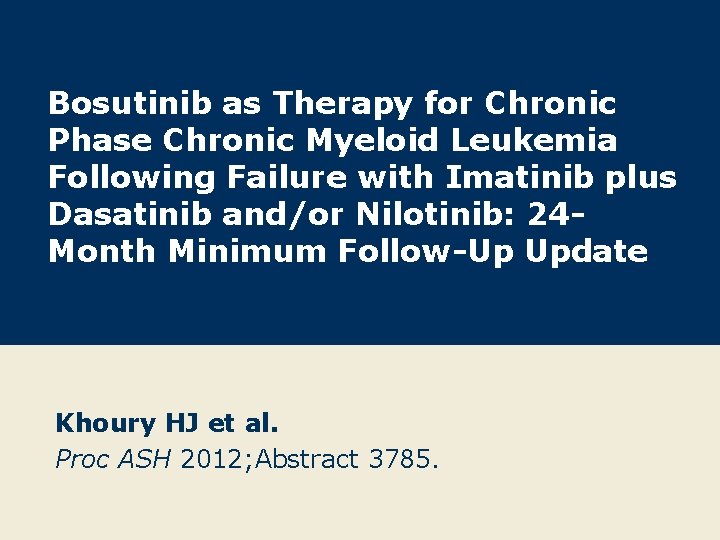 Bosutinib as Therapy for Chronic Phase Chronic Myeloid Leukemia Following Failure with Imatinib plus Dasatinib and/or Nilotinib: 24-Month Minimum Follow-Up Update

Khoury HJ et al.
Proc ASH 2012;Abstract 3785.